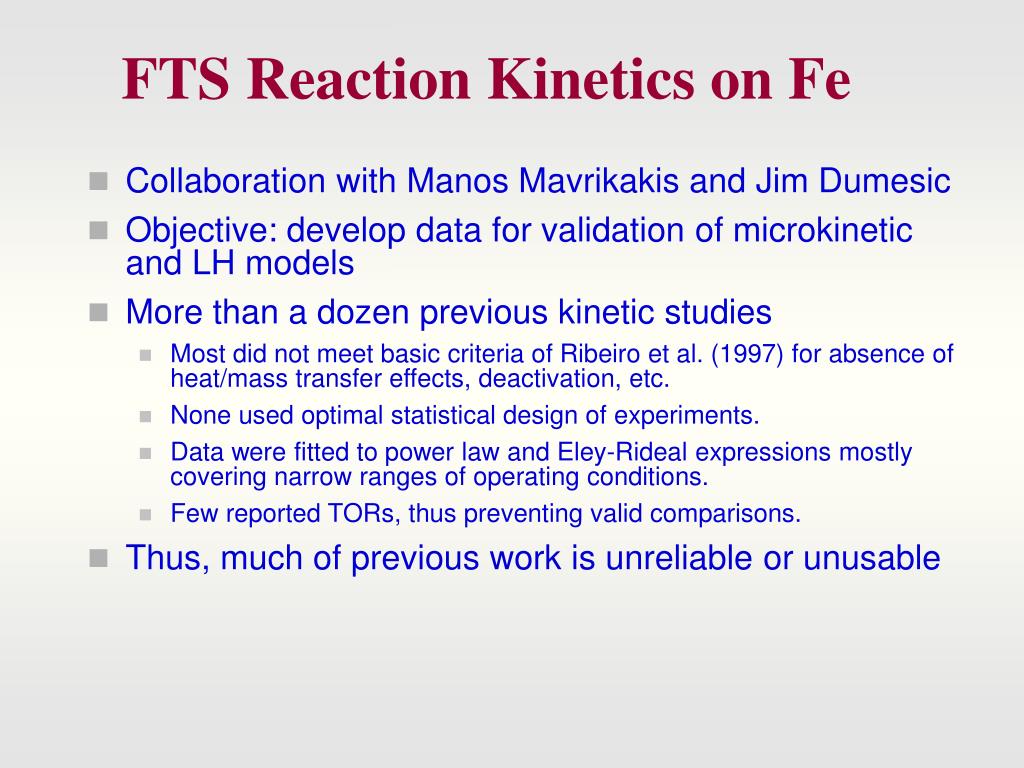 FTS Reaction Kinetics on Fe

Collaboration with Manos Mavrikakis and Jim Dumesic

Objective: develop data for validation of microkinetic and LH models

More than a dozen previous kinetic studies

Most did not meet basic criteria of Ribeiro et al. (1997) for absence of heat/mass transfer effects, deactivation, etc.

None used optimal statistical design of experiments.

Data were fitted to power law and Eley-Rideal expressions mostly covering narrow ranges of operating conditions.

Few reported TORs, thus preventing valid comparisons.

Thus, much of previous work is unreliable or unusable